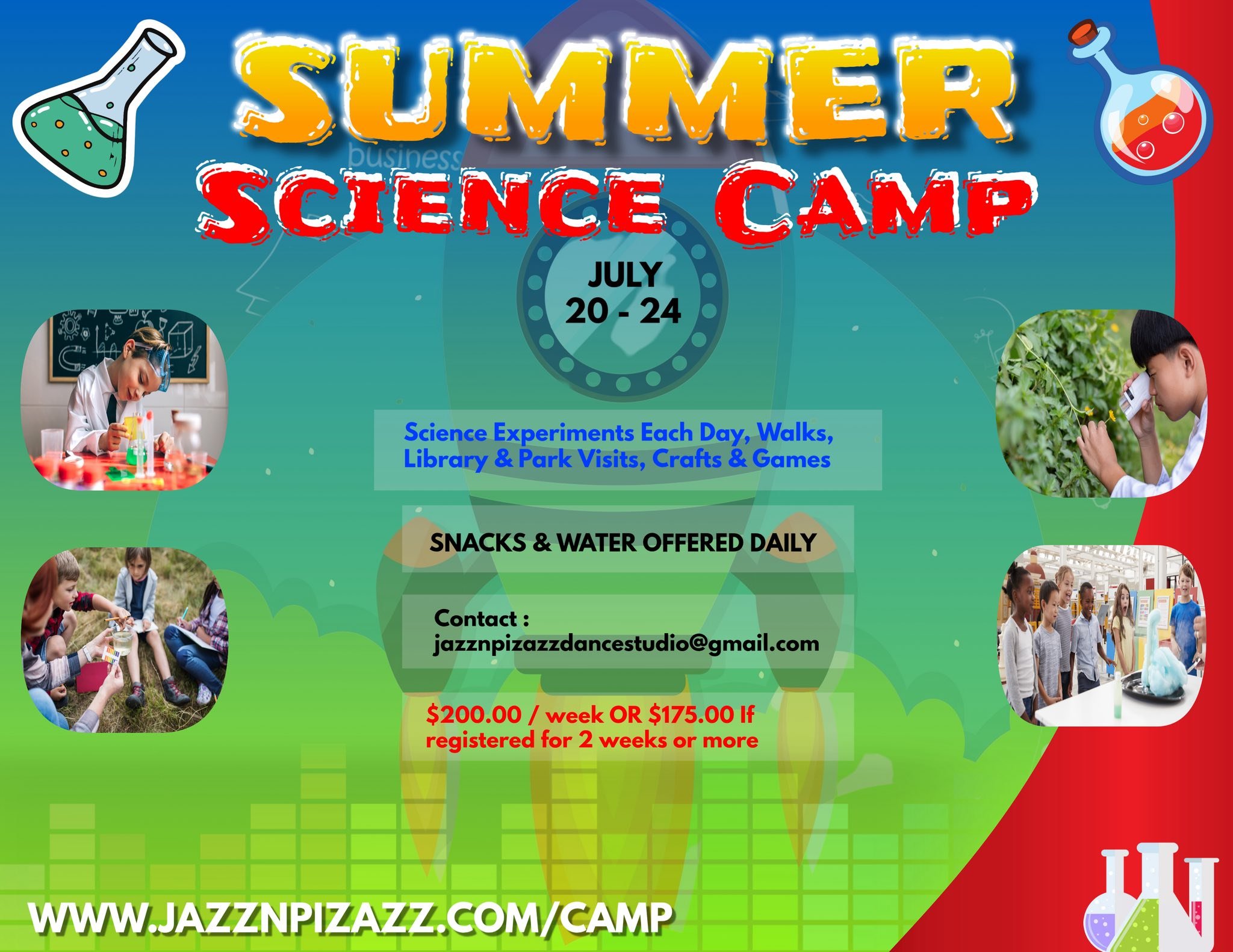 SUMMER
business
SCIENCE CAMP

JULY
20 - 24

Science Experiments Each Day, Walks, Library & Park Visits, Crafts & Games

SNACKS & WATER OFFERED DAILY

Contact :
jazznpizazzdancestudio@gmail.com

$200.00 / week OR $175.00 If registered for 2 weeks or more

WWW.JAZZNPIZAZZ.COM/CAMP